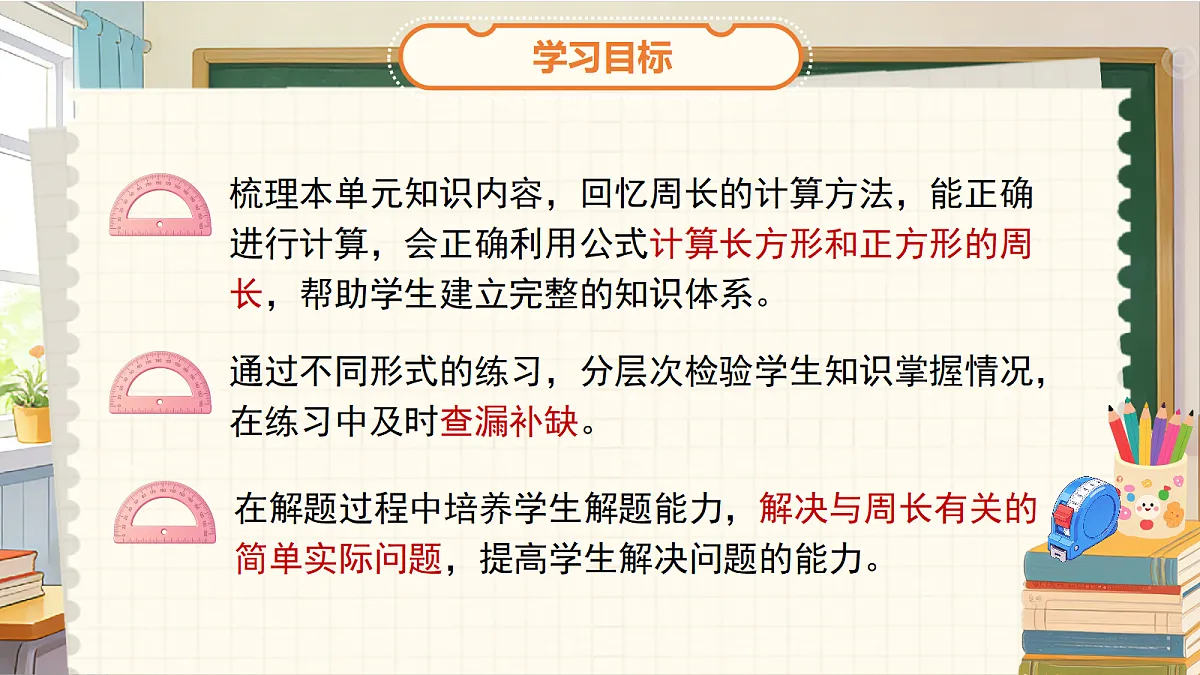 学习目标

梳理本单元知识内容，回忆周长的计算方法，能正确进行计算，会正确利用公式计算长方形和正方形的周长，帮助学生建立完整的知识体系。

通过不同形式的练习，分层次检验学生知识掌握情况，在练习中及时查漏补缺。

在解题过程中培养学生解题能力，解决与周长有关的简单实际问题，提高学生解决问题的能力。